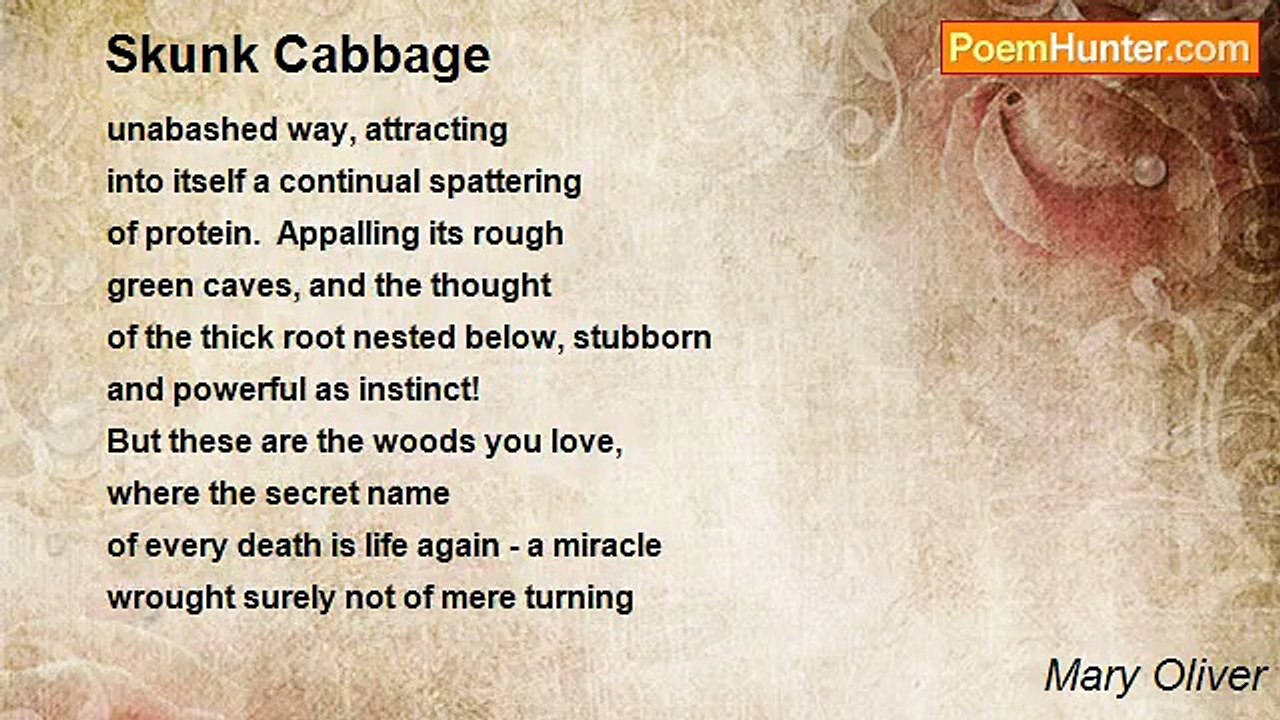 Skunk Cabbage

PoemHunter.com

unabashed way, attracting
into itself a continual spattering
of protein. Appalling its rough
green caves, and the thought
of the thick root nested below, stubborn
and powerful as instinct!
But these are the woods you love,
where the secret name
of every death is life again - a miracle
wrought surely not of mere turning

Mary Oliver